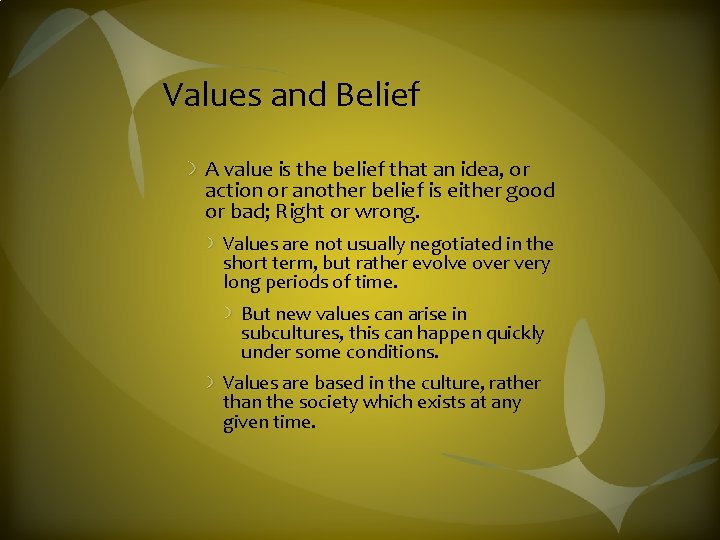 Values and Belief

A value is the belief that an idea, or action or another belief is either good or bad; Right or wrong.

Values are not usually negotiated in the short term, but rather evolve over very long periods of time.

But new values can arise in subcultures, this can happen quickly under some conditions.

Values are based in the culture, rather than the society which exists at any given time.